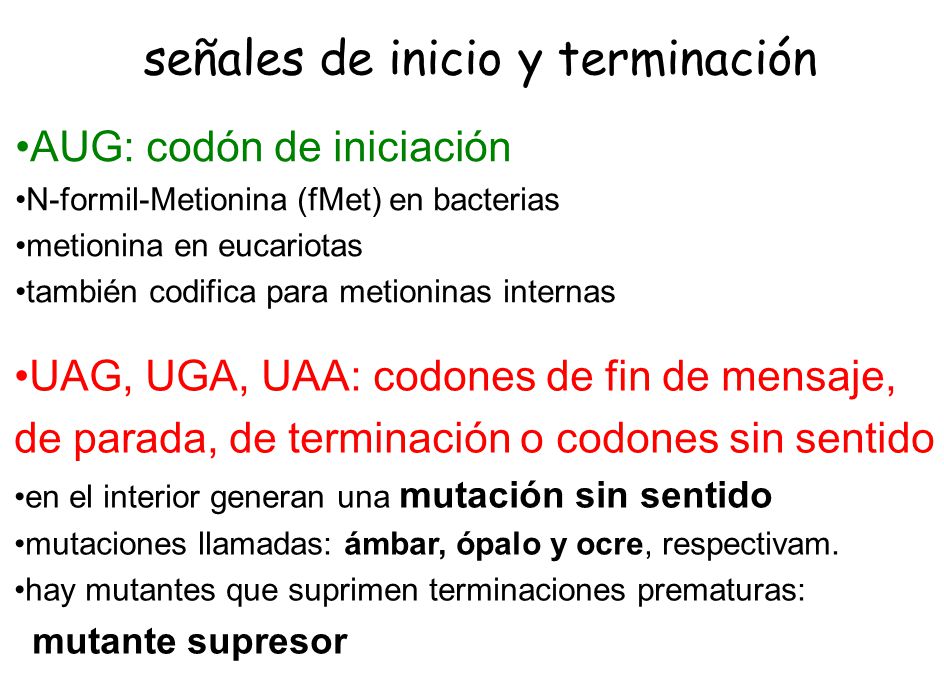 señales de inicio y terminación

•AUG: codón de iniciación
•N-formil-Metionina (fMet) en bacterias
•metionina en eucariotas
•también codifica para metioninas internas

•UAG, UGA, UAA: codones de fin de mensaje, de parada, de terminación o codones sin sentido
•en el interior generan una mutación sin sentido
•mutaciones llamadas: ámbar, ópalo y ocre, respectivam.
•hay mutantes que suprimen terminaciones prematuras: mutante supresor